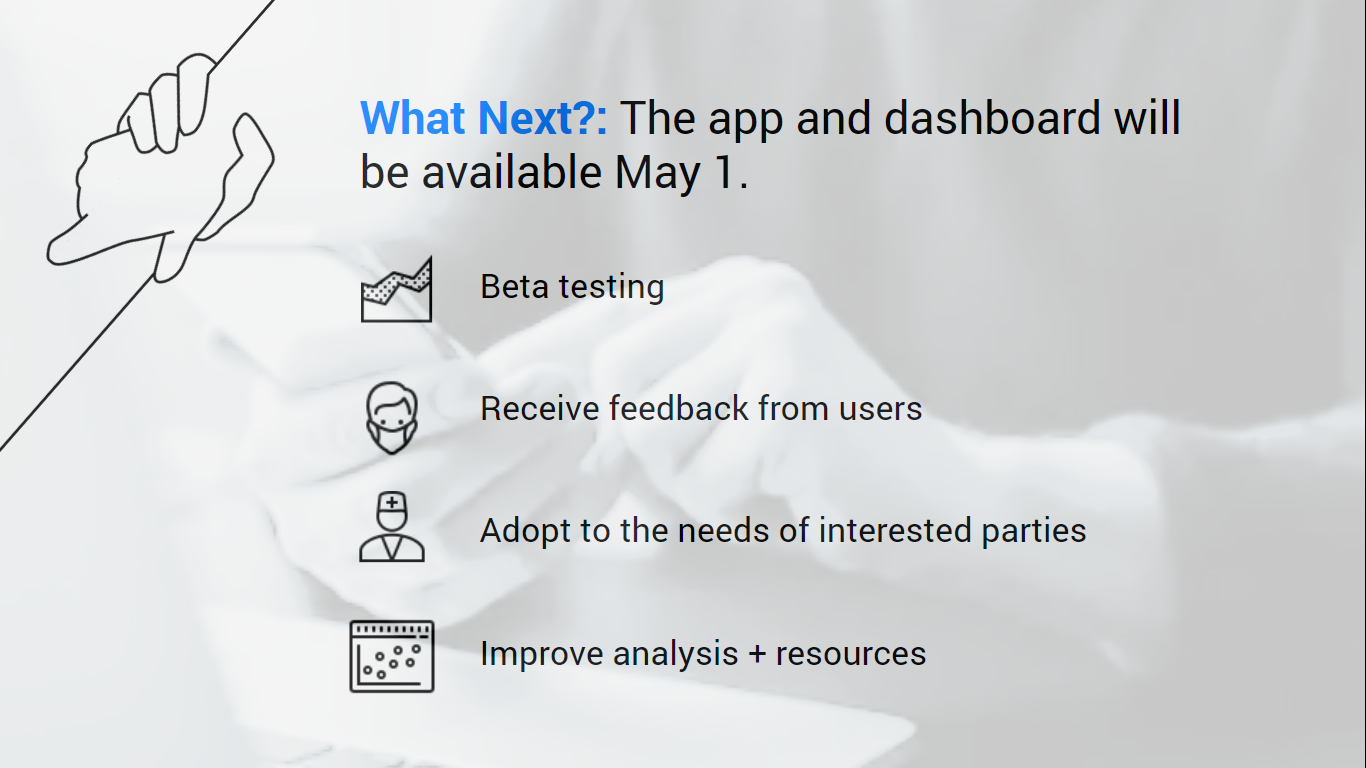 What Next?: The app and dashboard will be available May 1.

Beta testing

Receive feedback from users

Adopt to the needs of interested parties

Improve analysis + resources